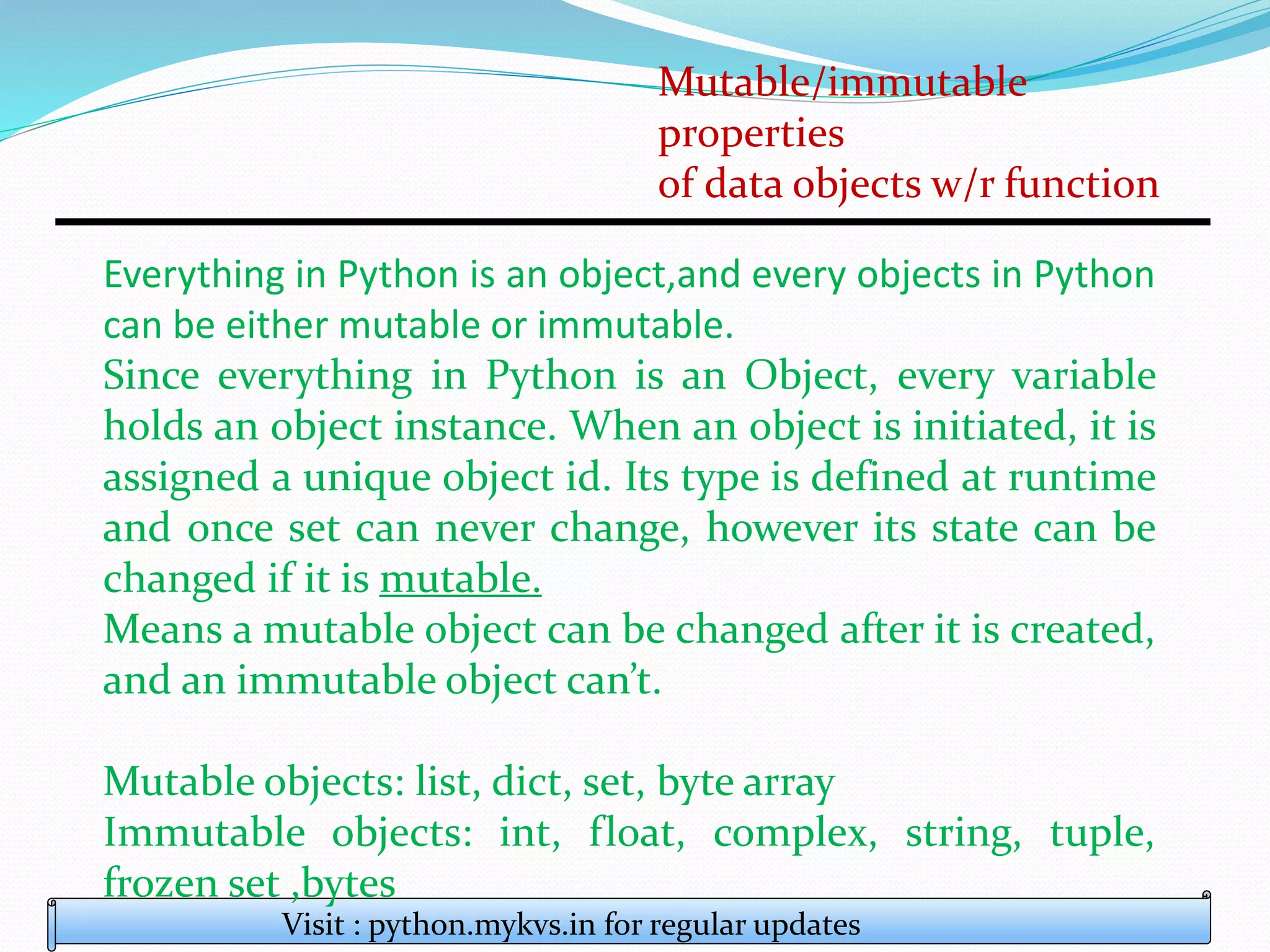 Mutable/immutable properties
of data objects w/r function

Everything in Python is an object,and every objects in Python can be either mutable or immutable.
Since everything in Python is an Object, every variable holds an object instance. When an object is initiated, it is assigned a unique object id. Its type is defined at runtime and once set can never change, however its state can be changed if it is mutable.
Means a mutable object can be changed after it is created, and an immutable object can't.

Mutable objects: list, dict, set, byte array
Immutable objects: int, float, complex, string, tuple, frozen set ,bytes

Visit : python.mykvs.in for regular updates